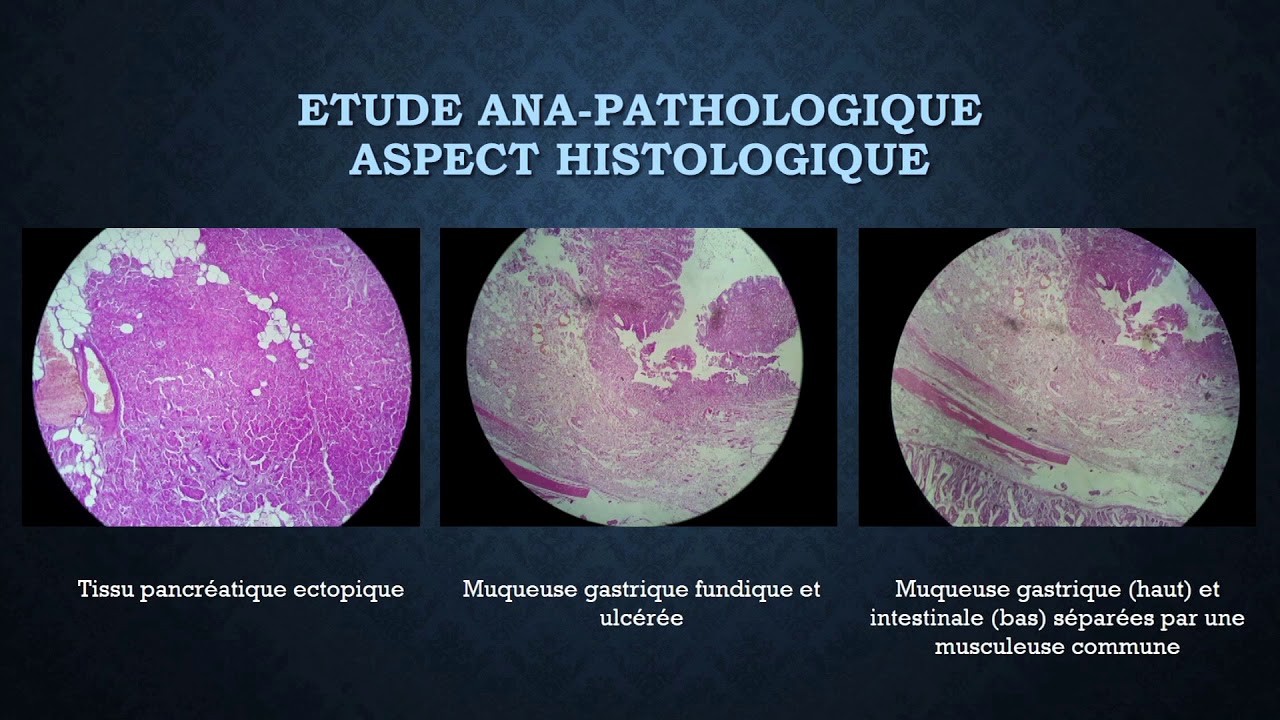 ETUDE ANA-PATHOLOGIQUE
ASPECT HISTOLOGIQUE

Tissu pancréatique ectopique

Muqueuse gastrique fundique et ulcérée

Muqueuse gastrique (haut) et intestinale (bas) séparées par une musculeuse commune